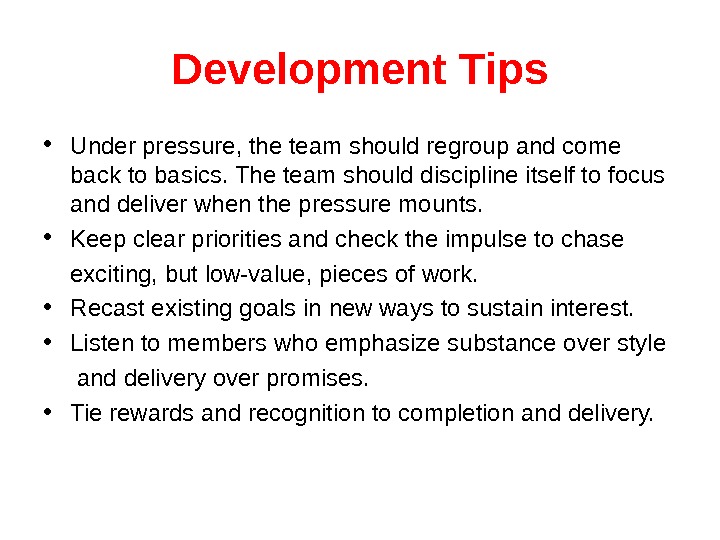 Development Tips

• Under pressure, the team should regroup and come back to basics. The team should discipline itself to focus and deliver when the pressure mounts.
• Keep clear priorities and check the impulse to chase exciting, but low-value, pieces of work.
• Recast existing goals in new ways to sustain interest.
• Listen to members who emphasize substance over style and delivery over promises.
• Tie rewards and recognition to completion and delivery.